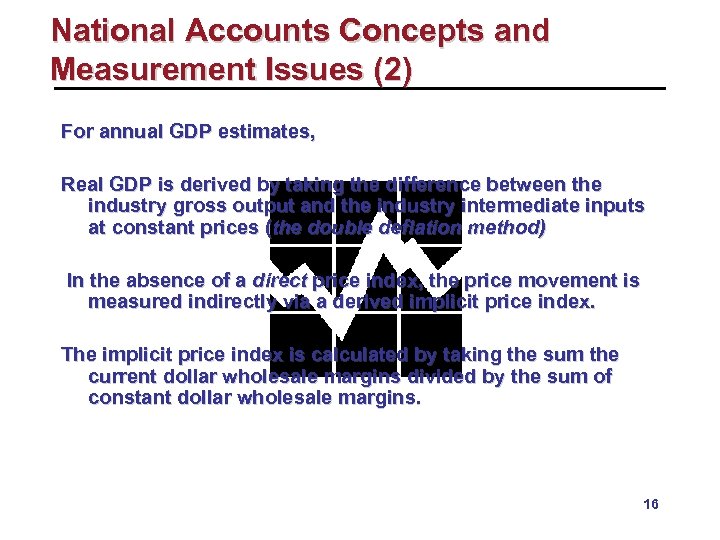 National Accounts Concepts and Measurement Issues (2)

For annual GDP estimates,

Real GDP is derived by taking the difference between the industry gross output and the industry intermediate inputs at constant prices (the double deflation method)

In the absence of a direct price index, the price movement is measured indirectly via a derived implicit price index.

The implicit price index is calculated by taking the sum the current dollar wholesale margins divided by the sum of constant dollar wholesale margins.

16